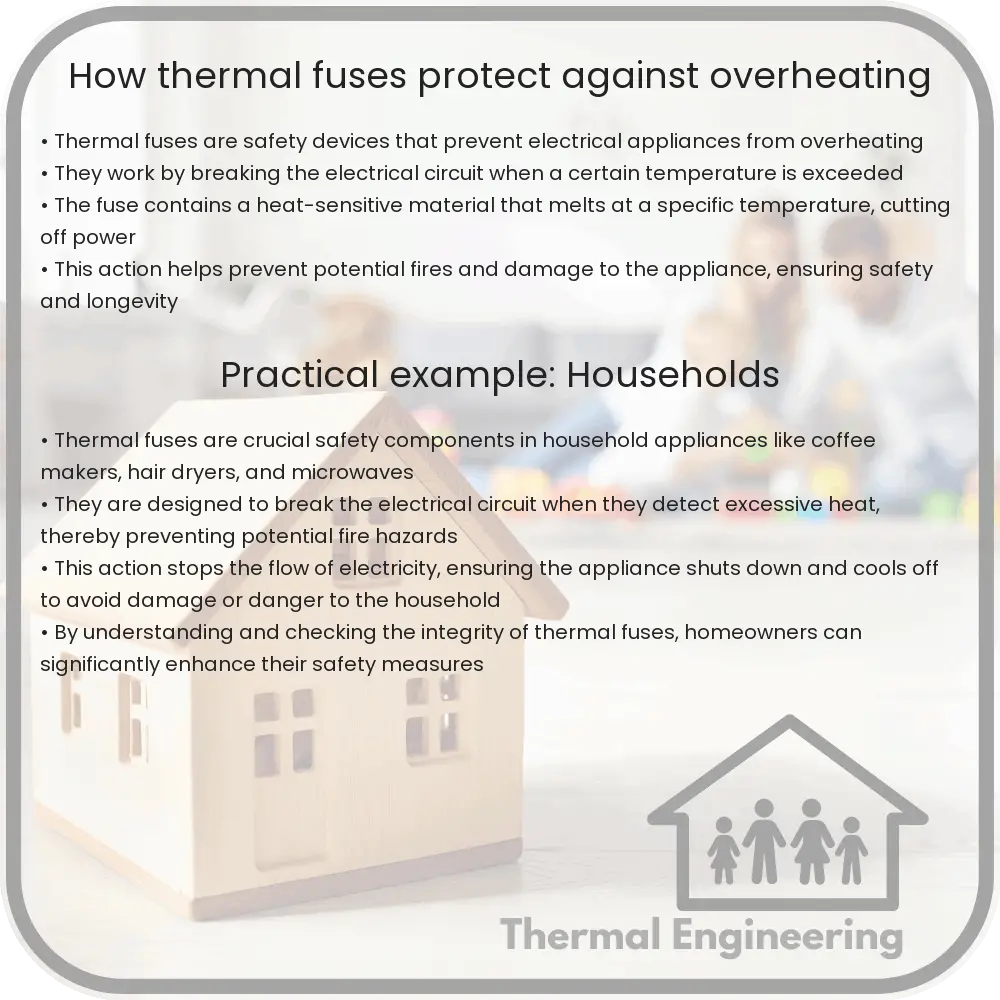 How thermal fuses protect against overheating

• Thermal fuses are safety devices that prevent electrical appliances from overheating
• They work by breaking the electrical circuit when a certain temperature is exceeded
• The fuse contains a heat-sensitive material that melts at a specific temperature, cutting off power
• This action helps prevent potential fires and damage to the appliance, ensuring safety and longevity

Practical example: Households

• Thermal fuses are crucial safety components in household appliances like coffee makers, hair dryers, and microwaves
• They are designed to break the electrical circuit when they detect excessive heat, thereby preventing potential fire hazards
• This action stops the flow of electricity, ensuring the appliance shuts down and cools off to avoid damage or danger to the household
• By understanding and checking the integrity of thermal fuses, homeowners can significantly enhance their safety measures

Thermal Engineering